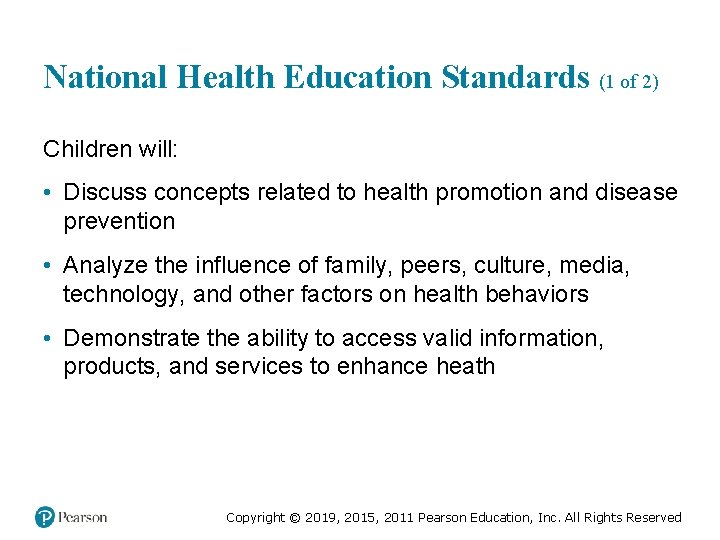 National Health Education Standards (1 of 2)

Children will:

• Discuss concepts related to health promotion and disease prevention

• Analyze the influence of family, peers, culture, media, technology, and other factors on health behaviors

• Demonstrate the ability to access valid information, products, and services to enhance heath

Pearson

Copyright © 2019, 2015, 2011 Pearson Education, Inc. All Rights Reserved